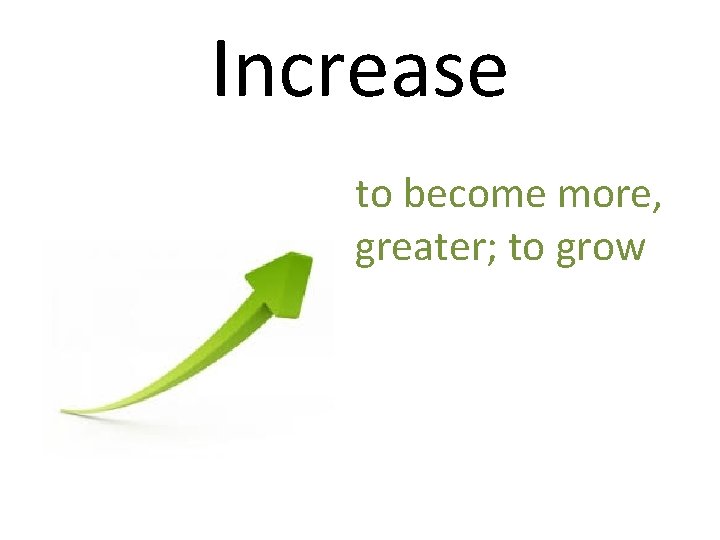 Increase

to become more, greater; to grow